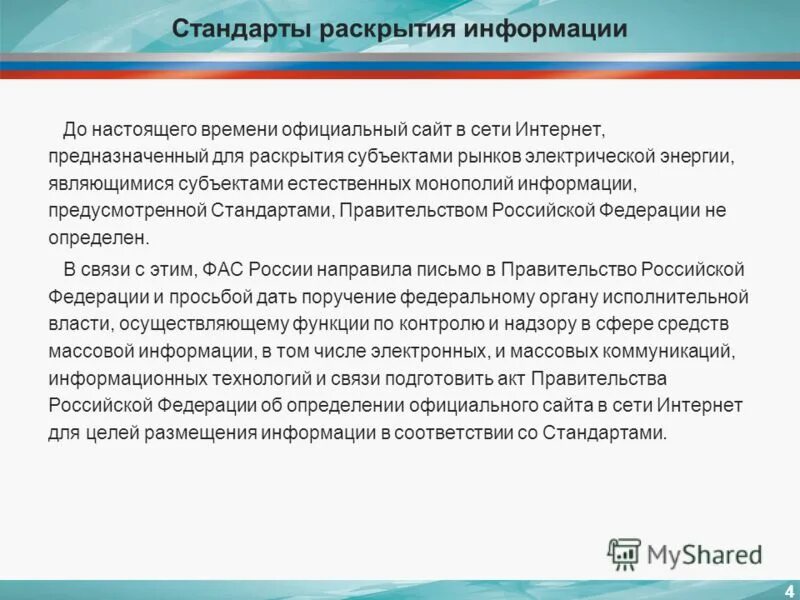 Стандарты раскрытия информации

До настоящего времени официальный сайт в сети Интернет, предназначенный для раскрытия субъектами рынков электрической энергии, являющимися субъектами естественных монополий информации, предусмотренной Стандартами, Правительством Российской Федерации не определен.

В связи с этим, ФАС России направила письмо в Правительство Российской Федерации и просьбой дать поручение федеральному органу исполнительной власти, осуществляющему функции по контролю и надзору в сфере средств массовой информации, в том числе электронных, и массовых коммуникаций, информационных технологий и связи подготовить акт Правительства Российской Федерации об определении официального сайта в сети Интернет для целей размещения информации в соответствии со Стандартами.

MyShared

4